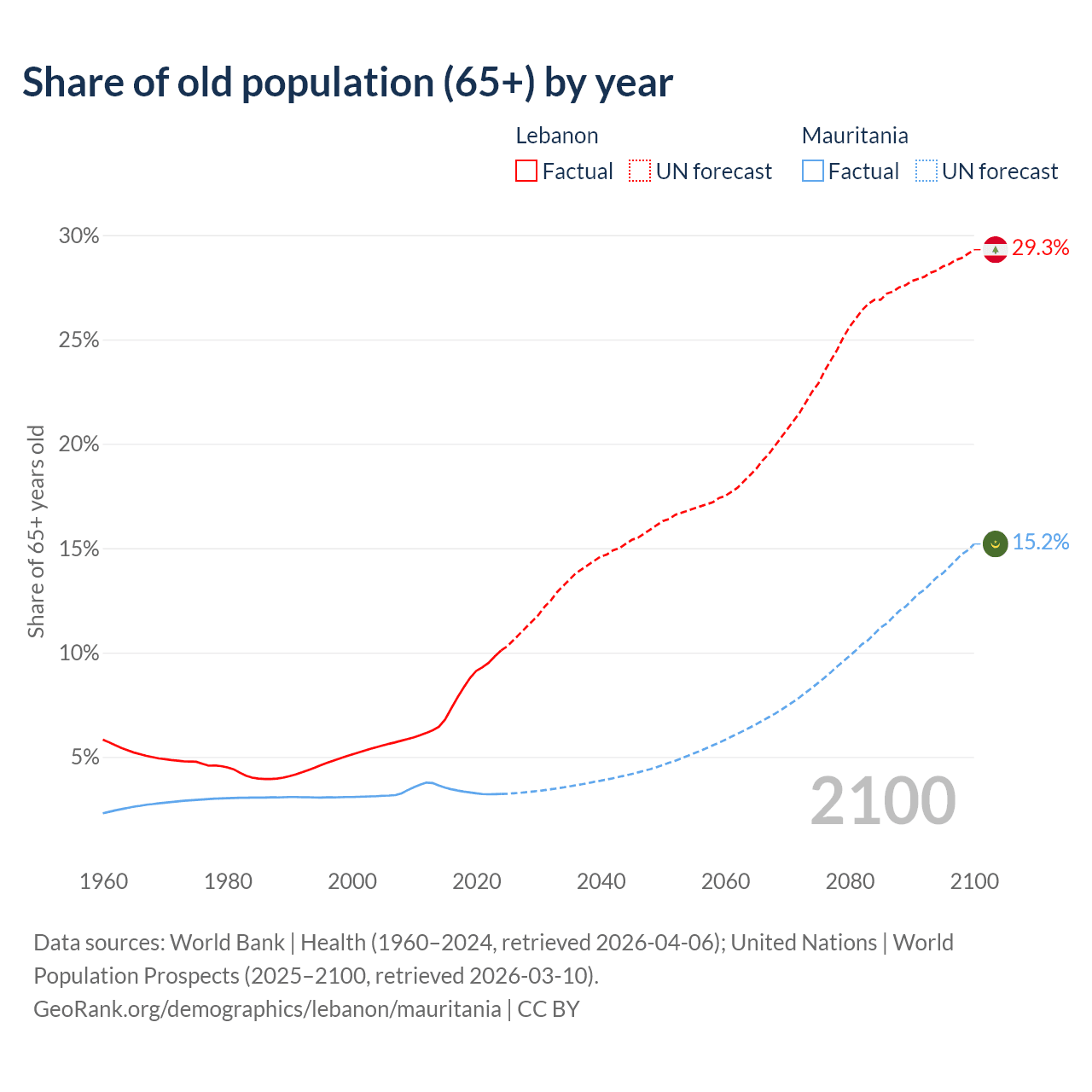 Share of old population (65+) by year

Lebanon
Factual
UN forecast

Mauritania
Factual
UN forecast

Share of 65+ years old

30%
25%
20%
15%
10%
5%

29.3%
15.2%

2100

1960
1980
2000
2020
2040
2060
2080
2100

Data sources: World Bank | Health (1960–2024, retrieved 2026-04-06); United Nations | World Population Prospects (2025–2100, retrieved 2026-03-10).
GeoRank.org/demographics/lebanon/mauritania | CC BY